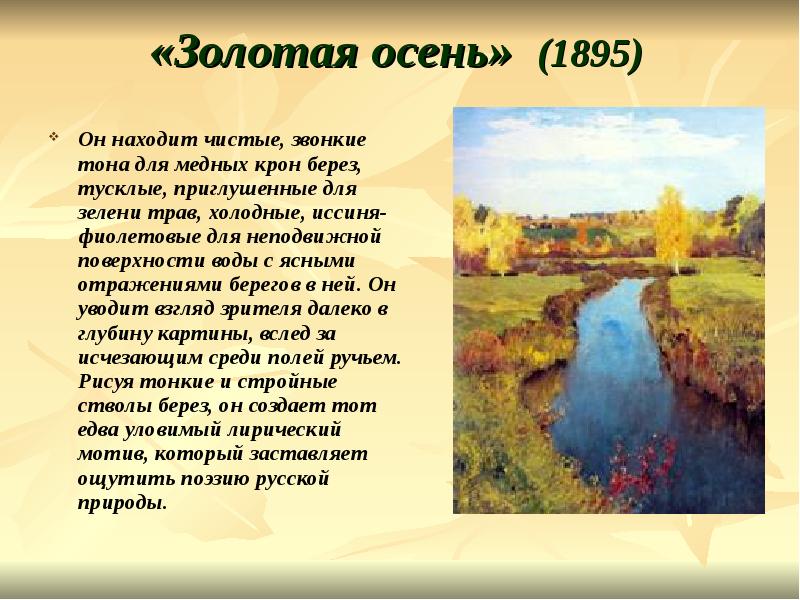 «Золотая осень» (1895)

Он находит чистые, звонкие тона для медных крон берез, тусклые, приглушенные для зелени трав, холодные, иссиня-фиолетовые для неподвижной поверхности воды с ясными отражениями берегов в ней. Он уводит взгляд зрителя далеко в глубину картины, вслед за исчезающим среди полей ручьем. Рисуя тонкие и стройные стволы берез, он создает тот едва уловимый лирический мотив, который заставляет ощутить поэзию русской природы.